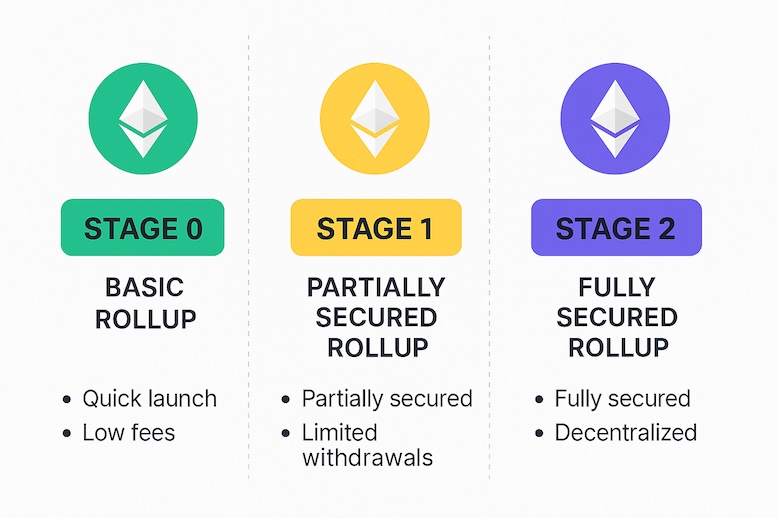 STAGE 0

BASIC ROLLUP

• Quick launch
• Low fees

STAGE 1

PARTIALLY SECURED ROLLUP

• Partially secured
• Limited withdrawals

STAGE 2

FULLY SECURED ROLLUP

• Fully secured
• Decentralized